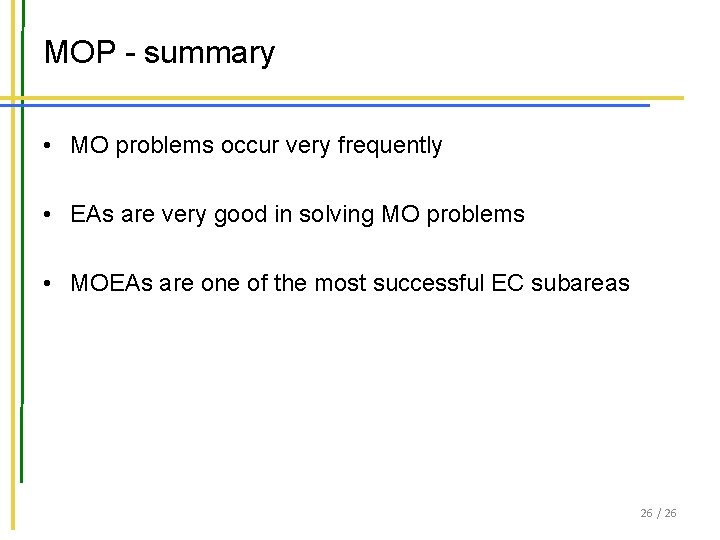 MOP - summary

• MO problems occur very frequently

• EAs are very good in solving MO problems

• MOEAs are one of the most successful EC subareas

26 / 26